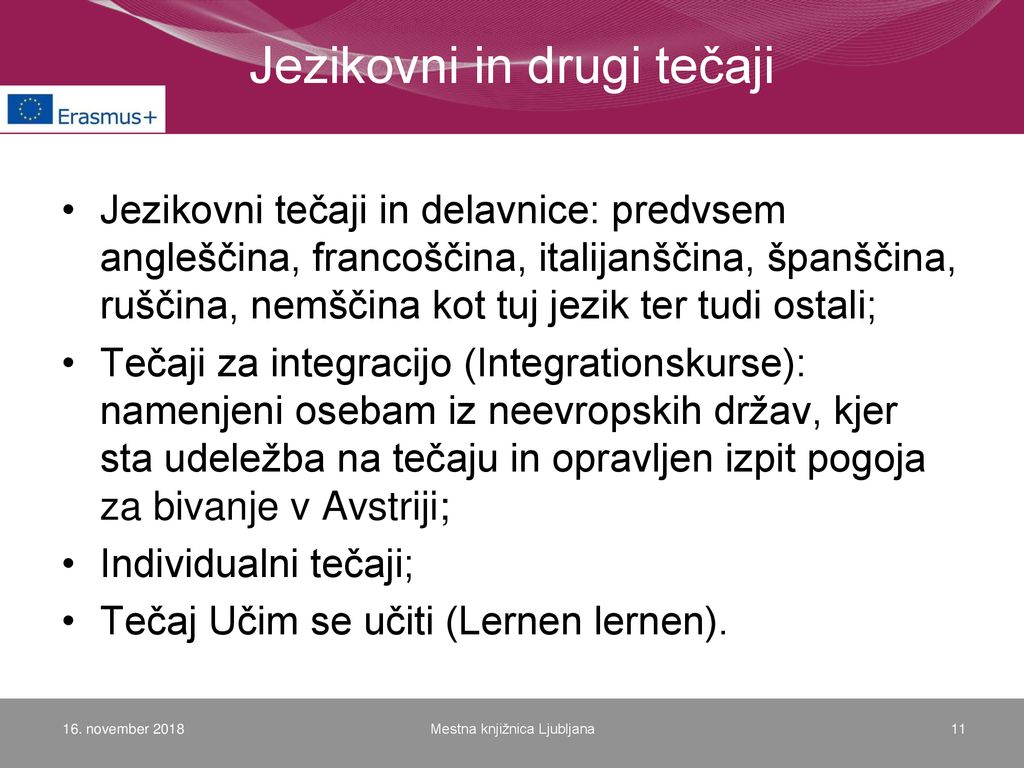 Jezikovni in drugi tečaji

Erasmus+

• Jezikovni tečaji in delavnice: predvsem angleščina, francoščina, italijanščina, španščina, ruščina, nemščina kot tuj jezik ter tudi ostali;
• Tečaji za integracijo (Integrationskurse): namenjeni osebam iz neevropskih držav, kjer sta udeležba na tečaju in opravljen izpit pogoja za bivanje v Avstriji;
• Individualni tečaji;
• Tečaj Učim se učiti (Lernen lernen).

16. november 2018

Mestna knjižnica Ljubljana

11